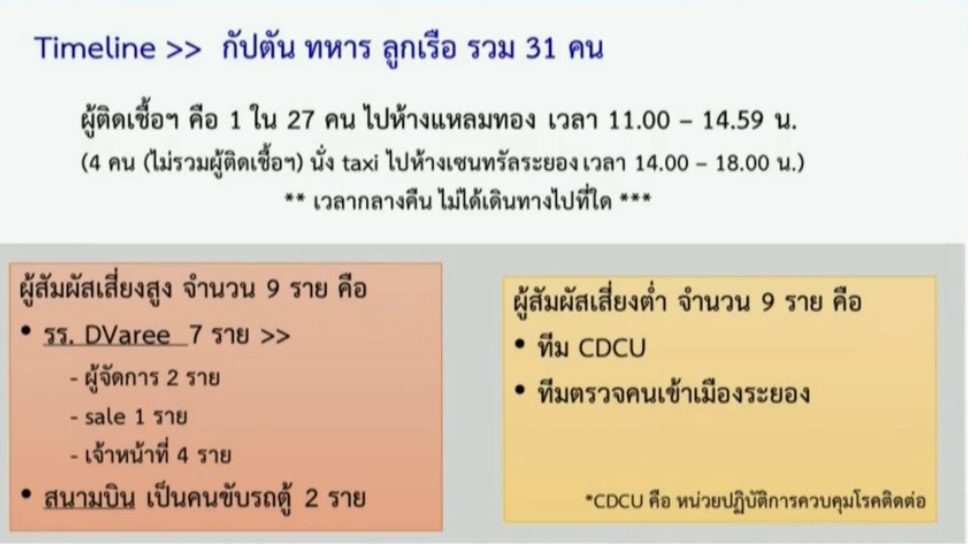 Timeline >> กัปตัน ทหาร ลูกเรือ รวม 31 คน

ผู้ติดเชื้อฯ คือ 1 ใน 27 คน ไปห้างแหลมทอง เวลา 11.00 – 14.59 น.
(4 คน (ไม่รวมผู้ติดเชื้อฯ) นั่ง taxi ไปห้างเซนทรัลระยอง เวลา 14.00 – 18.00 น.)
** เวลากลางคืน ไม่ได้เดินทางไปที่ใด ***

ผู้สัมผัสเสี่ยงสูง จำนวน 9 ราย คือ
• รร. DVaree 7 ราย >>
- ผู้จัดการ 2 ราย
- sale 1 ราย
- เจ้าหน้าที่ 4 ราย
• สนามบิน เป็นคนขับรถตู้ 2 ราย

ผู้สัมผัสเสี่ยงต่ำ จำนวน 9 ราย คือ
• ทีม CDCU
• ทีมตรวจคนเข้าเมืองระยอง

*CDCU คือ หน่วยปฏิบัติการควบคุมโรคติดต่อ